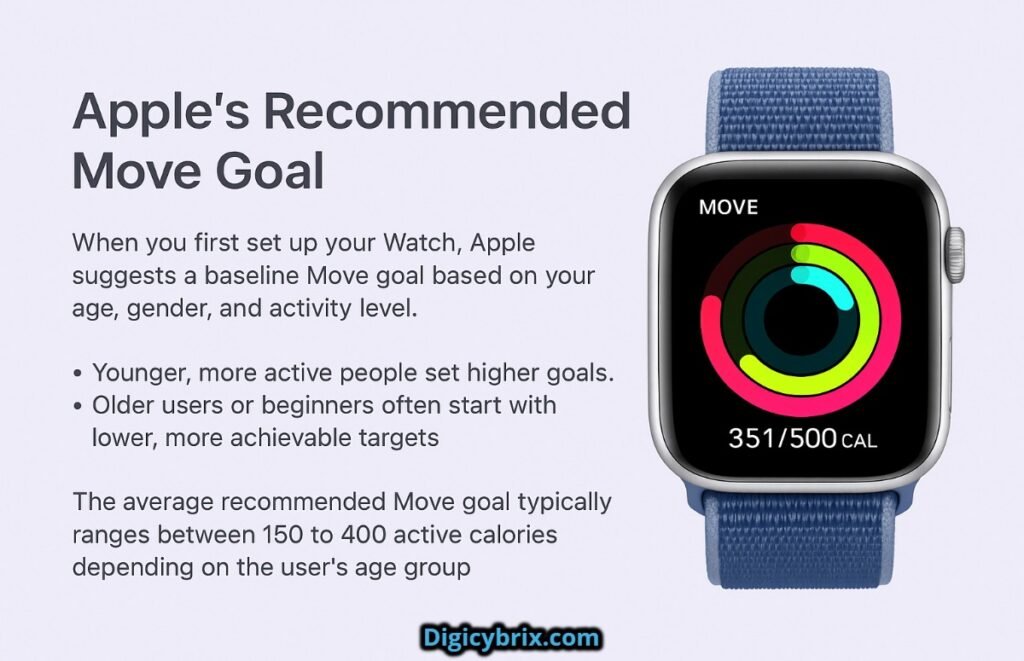 Apple's Recommended Move Goal

When you first set up your Watch, Apple suggests a baseline Move goal based on your age, gender, and activity level.

• Younger, more active people set higher goals.
• Older users or beginners often start with lower, more achievable targets

The average recommended Move goal typically ranges between 150 to 400 active calories depending on the user's age group

MOVE

351/500 CAL

Digicybrix.com